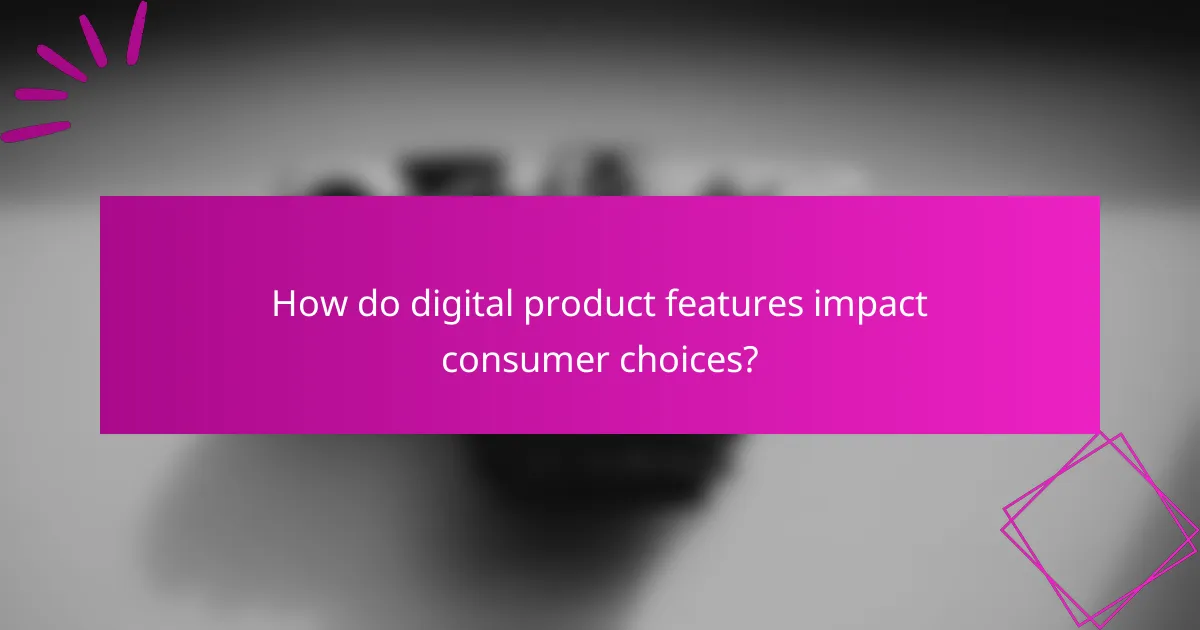 How do digital product features impact consumer choices?